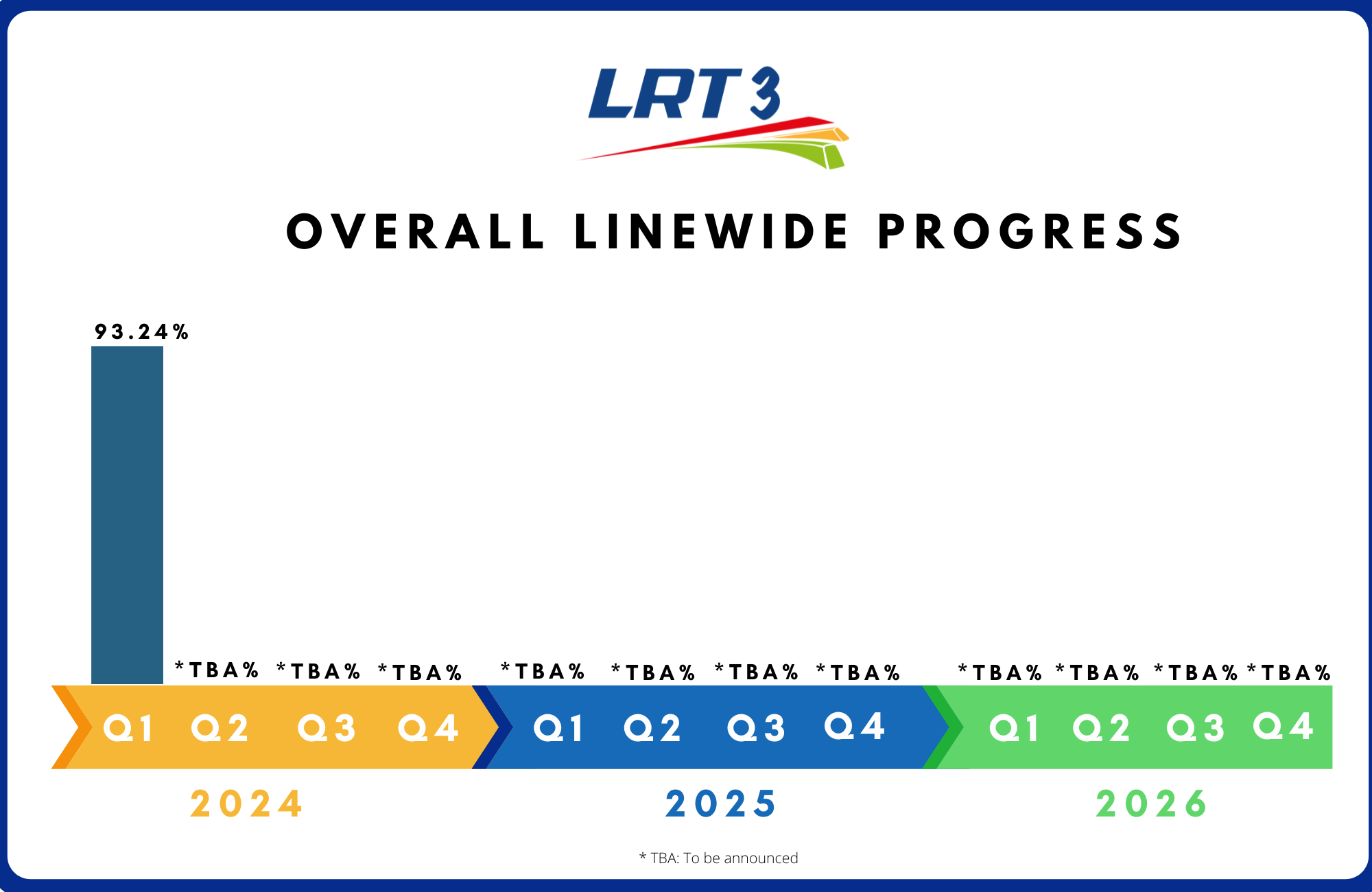 LRT 3

OVERALL LINEWIDE PROGRESS

93.24%

*TBA% *TBA% *TBA% *TBA% *TBA% *TBA% *TBA% *TBA% *TBA% *TBA% *TBA%

Q1 Q2 Q3 Q4 Q1 Q2 Q3 Q4 Q1 Q2 Q3 Q4

2024 2025 2026

* TBA: To be announced